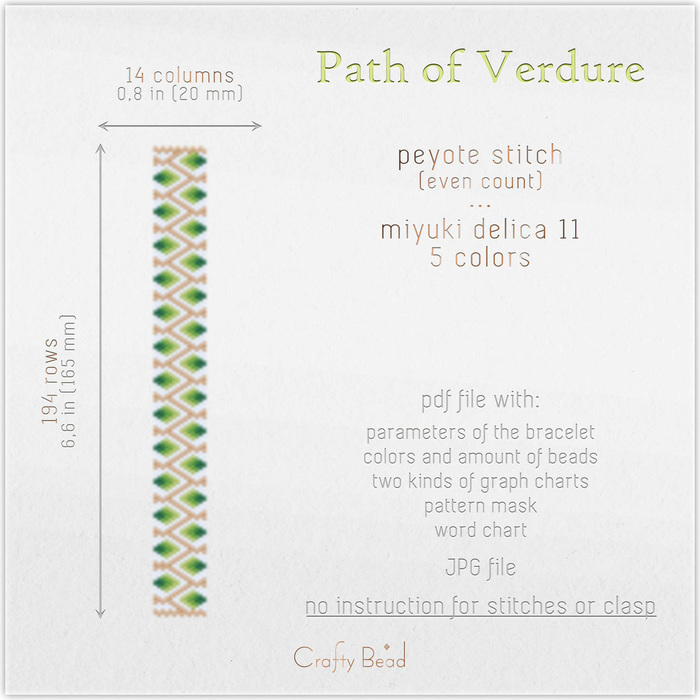 Path of Verdure

14 columns
0,8 in (20 mm)

194 rows
6,6 in (165 mm)

peyote stitch
(even count)
...
miyuki delica 11
5 colors

pdf file with:
parameters of the bracelet
colors and amount of beads
two kinds of graph charts
pattern mask
word chart

JPG file

no instruction for stitches or clasp

Crafty Bead